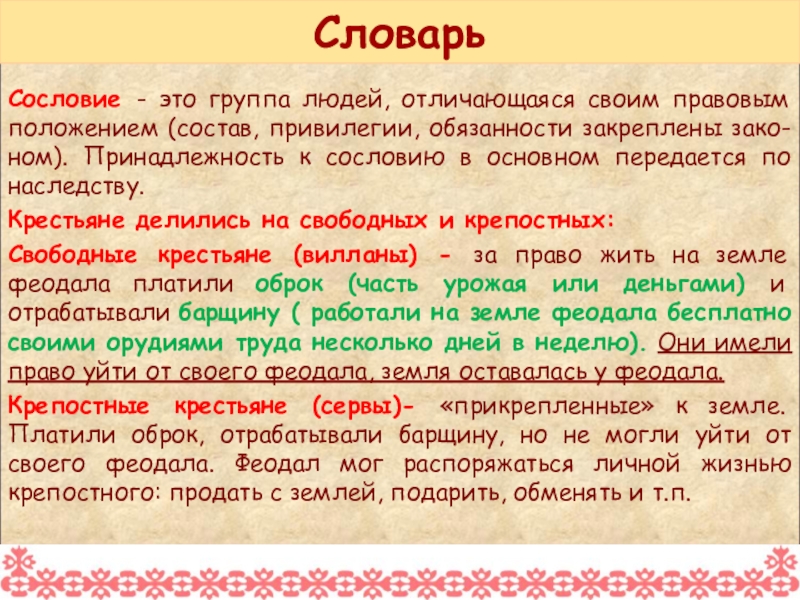 Словарь

Сословие - это группа людей, отличающаяся своим правовым положением (состав, привилегии, обязанности закреплены законом). Принадлежность к сословию в основном передается по наследству.

Крестьяне делились на свободных и крепостных:

Свободные крестьяне (вилланы) - за право жить на земле феодала платили оброк (часть урожая или деньгами) и отрабатывали барщину ( работали на земле феодала бесплатно своими орудиями труда несколько дней в неделю). Они имели право уйти от своего феодала, земля оставалась у феодала.

Крепостные крестьяне (сервы)- «прикрепленные» к земле. Платили оброк, отрабатывали барщину, но не могли уйти от своего феодала. Феодал мог распоряжаться личной жизнью крепостного: продать с землей, подарить, обменять и т.п.